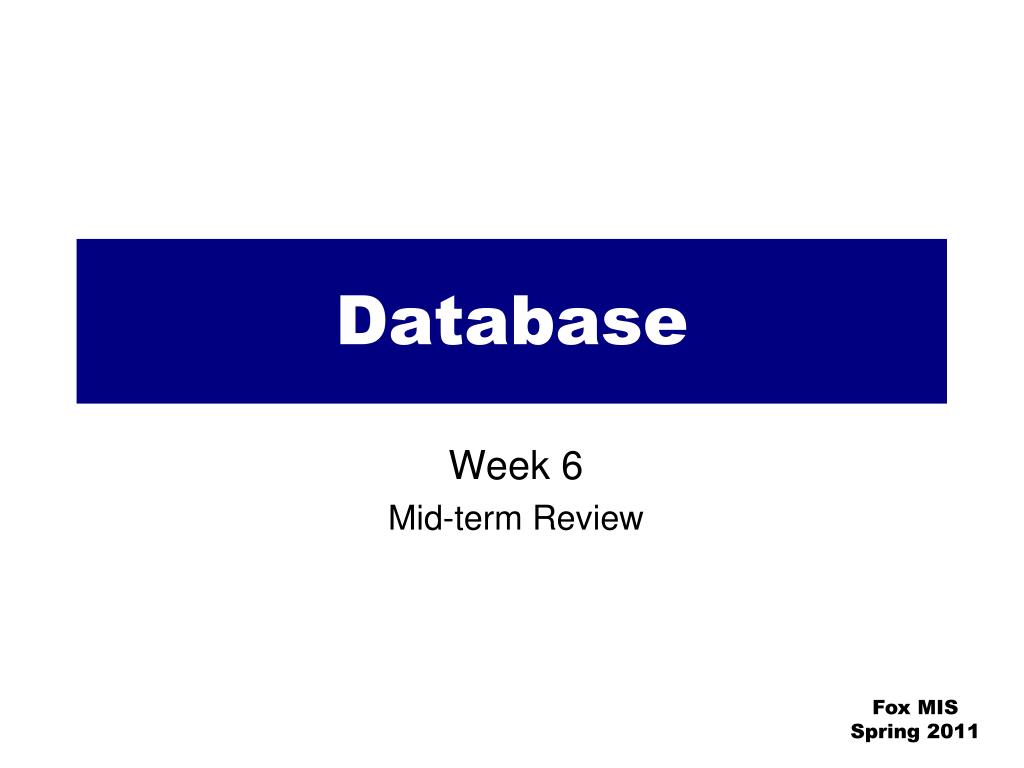 Database

Week 6
Mid-term Review

Fox MIS
Spring 2011